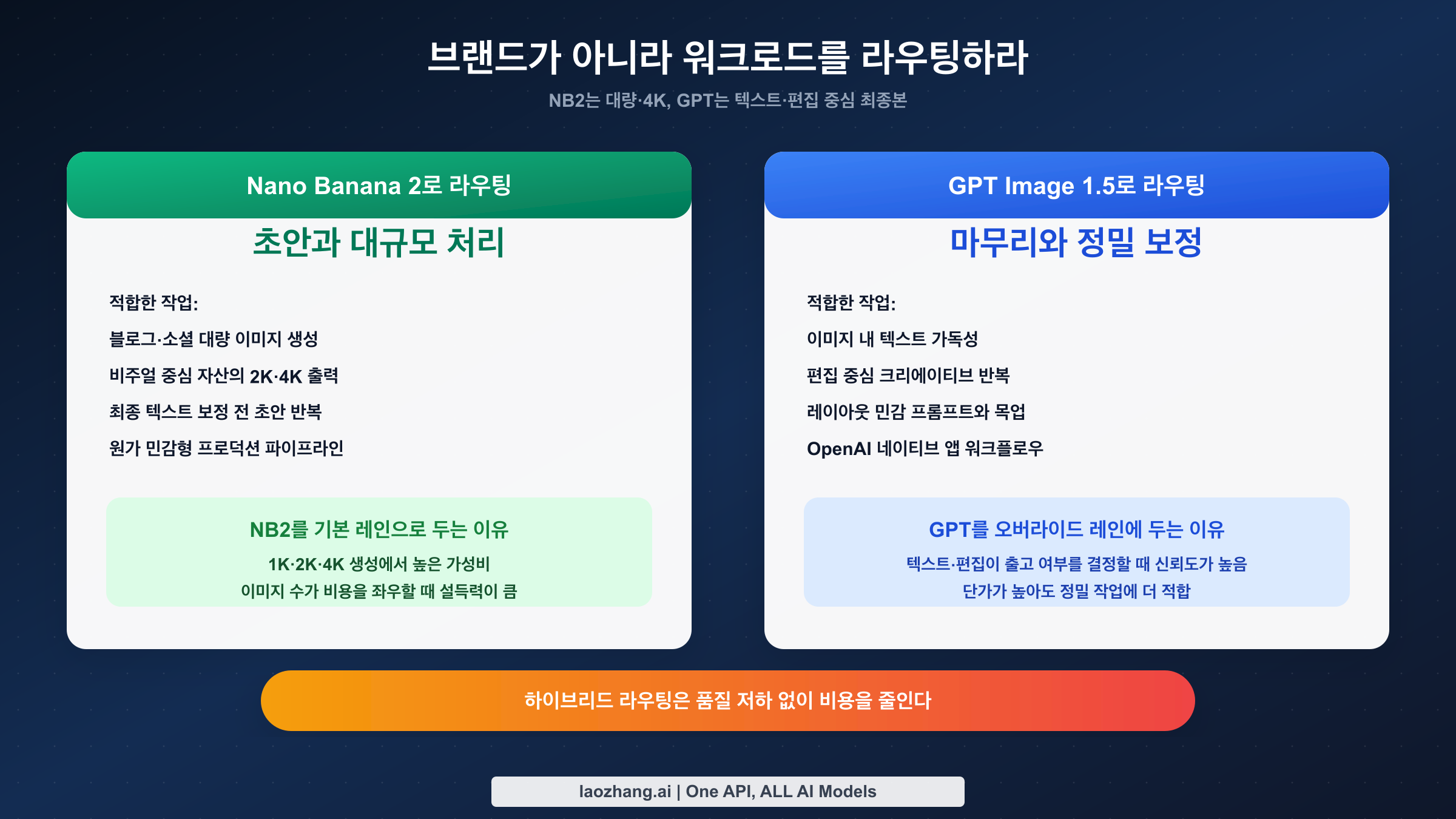 브랜드가 아니라 워크로드를 라우팅하라

NB2는 대량·4K, GPT는 텍스트·편집 중심 최종본

Nano Banana 2로 라우팅

초안과 대규모 처리

적합한 작업:

블로그·소셜 대량 이미지 생성

비주얼 중심 자산의 2K·4K 출력

최종 텍스트 보정 전 초안 반복

원가 민감형 프로덕션 파이프라인

NB2를 기본 레인으로 두는 이유

1K·2K·4K 생성에서 높은 가성비
이미지 수가 비용을 좌우할 때 설득력이 큼

GPT Image 1.5로 라우팅

마무리와 정밀 보정

적합한 작업:

이미지 내 텍스트 가독성

편집 중심 크리에이티브 반복

레이아웃 민감 프롬프트와 목업

OpenAI 네이티브 앱 워크플로우

GPT를 오버라이드 레인에 두는 이유

텍스트·편집이 출고 여부를 결정할 때 신뢰도가 높음
단가가 높아도 정밀 작업에 더 적합

하이브리드 라우팅은 품질 저하 없이 비용을 줄인다

laozhang.ai | One API, ALL AI Models